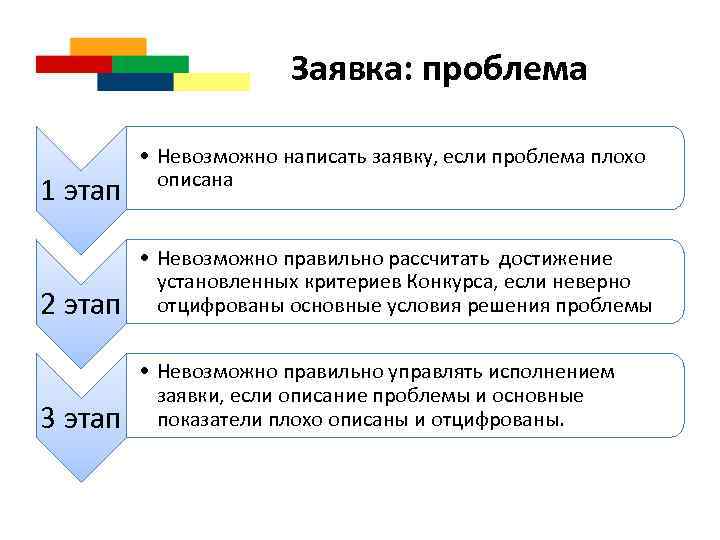 Заявка: проблема

1 этап

• Невозможно написать заявку, если проблема плохо описана

2 этап

• Невозможно правильно рассчитать достижение установленных критериев Конкурса, если неверно отцифрованы основные условия решения проблемы

3 этап

• Невозможно правильно управлять исполнением заявки, если описание проблемы и основные показатели плохо описаны и отцифрованы.